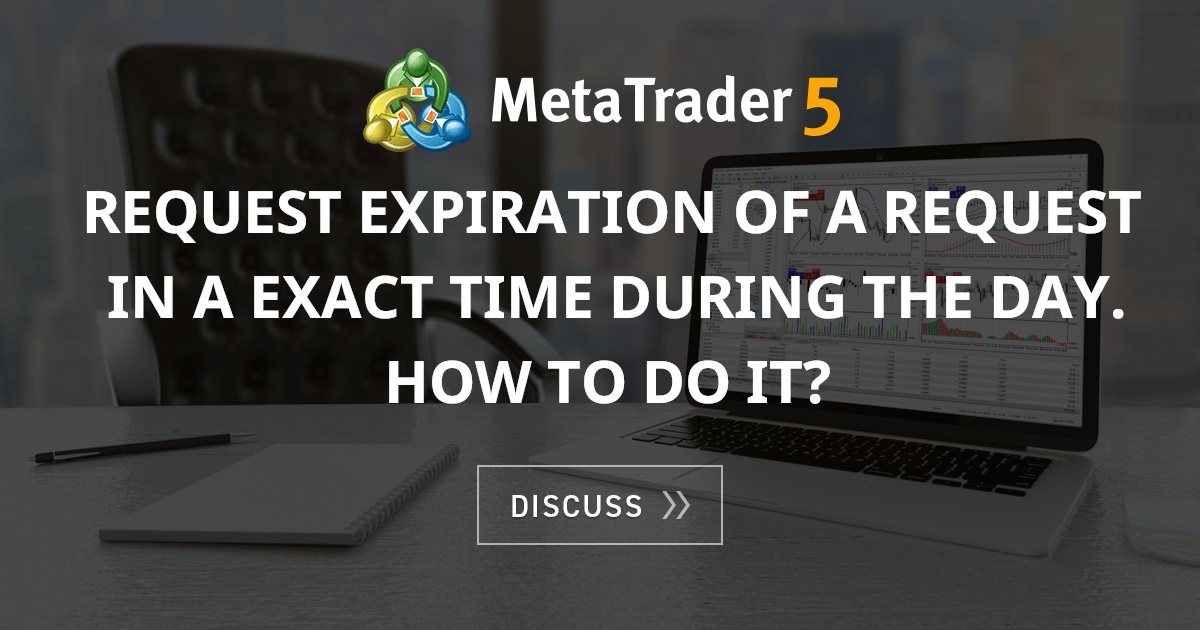 MetaTrader 5

REQUEST EXPIRATION OF A REQUEST IN A EXACT TIME DURING THE DAY. HOW TO DO IT?

DISCUSS